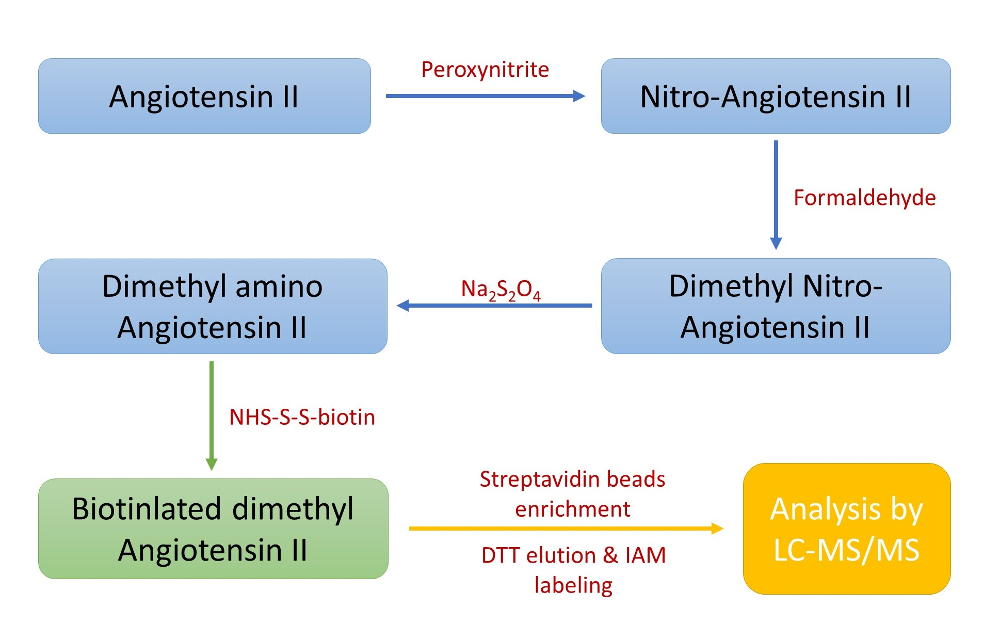 Angiotensin II

Peroxynitrite

Nitro-Angiotensin II

Formaldehyde

Dimethyl Nitro-Angiotensin II

$Na_2S_2O_4$

Dimethyl amino Angiotensin II

NHS-S-S-biotin

Biotinlated dimethyl Angiotensin II

Streptavidin beads enrichment

DTT elution & IAM labeling

Analysis by LC-MS/MS